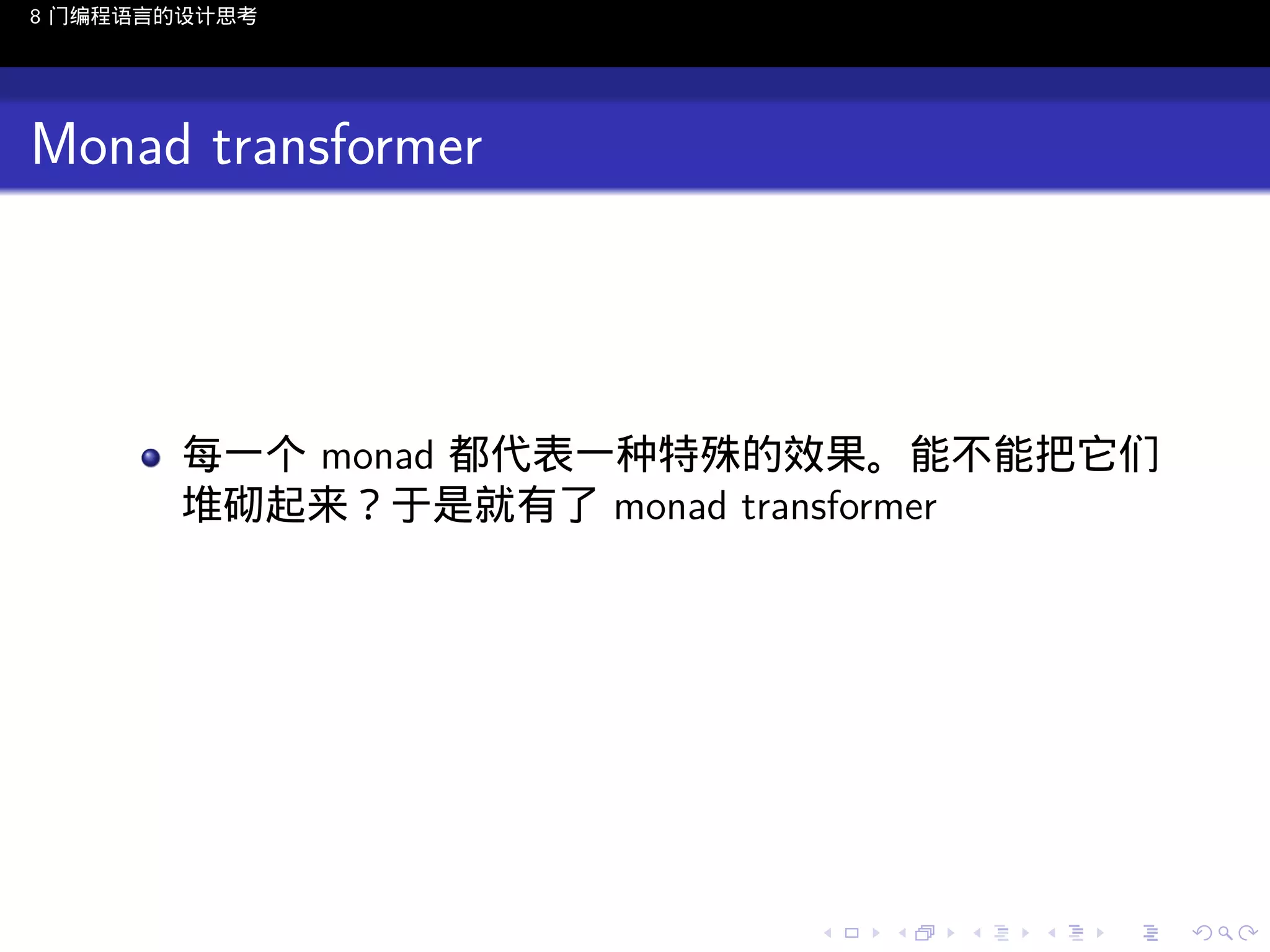 8 门编程语言的设计思考

Monad transformer

每一个 monad 都代表一种特殊的效果。能不能把它们堆砌起来？于是就有了 monad transformer